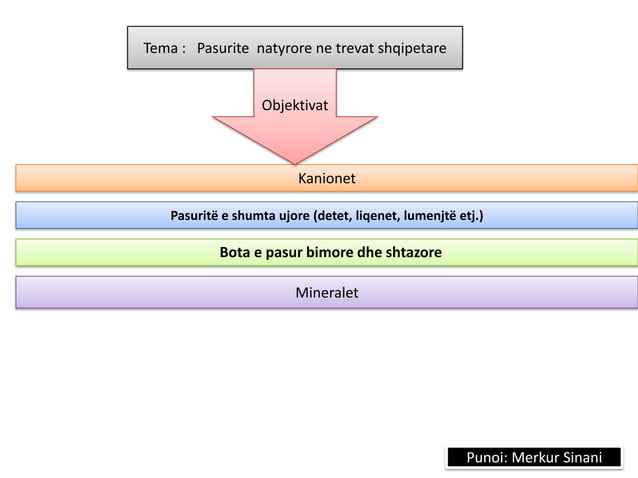 Tema : Pasurite natyrore ne trevat shqipetare

Objektivat

Kanionet

Pasuritë e shumta ujore (detet, liqenet, lumenjtë etj.)

Bota e pasur bimore dhe shtazore

Mineralet

Punoi: Merkur Sinani